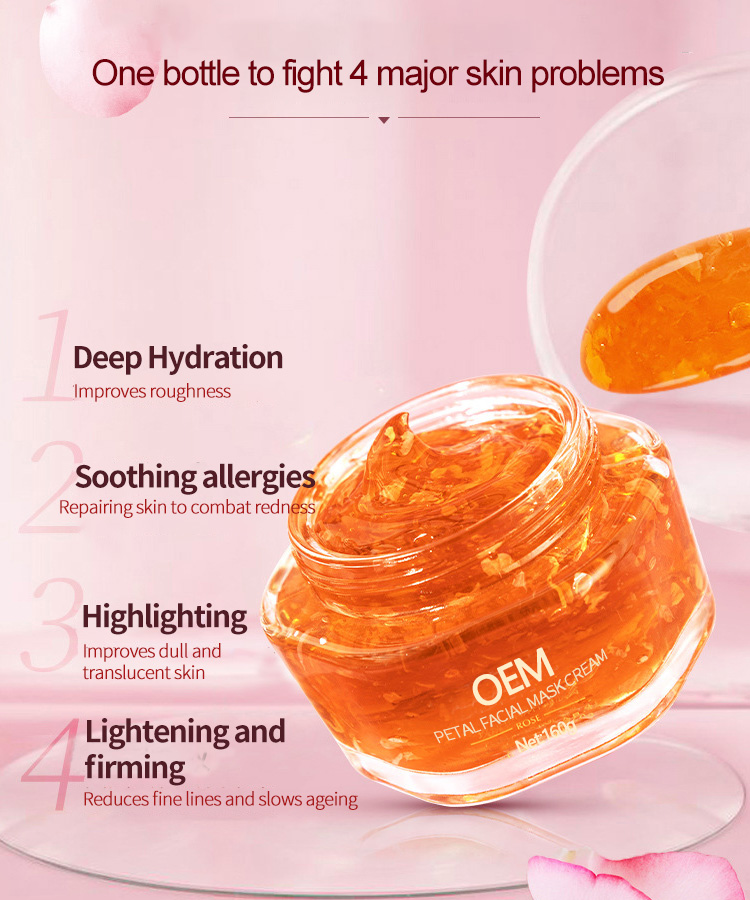 One bottle to fight 4 major skin problems

1
Deep Hydration
Improves roughness

2
Soothing allergies
Repairing skin to combat redness

3
Highlighting
Improves dull and translucent skin

4
Lightening and firming
Reduces fine lines and slows ageing

OEM
PETAL FACIAL MASK CREAM
ROSE
Net:160g